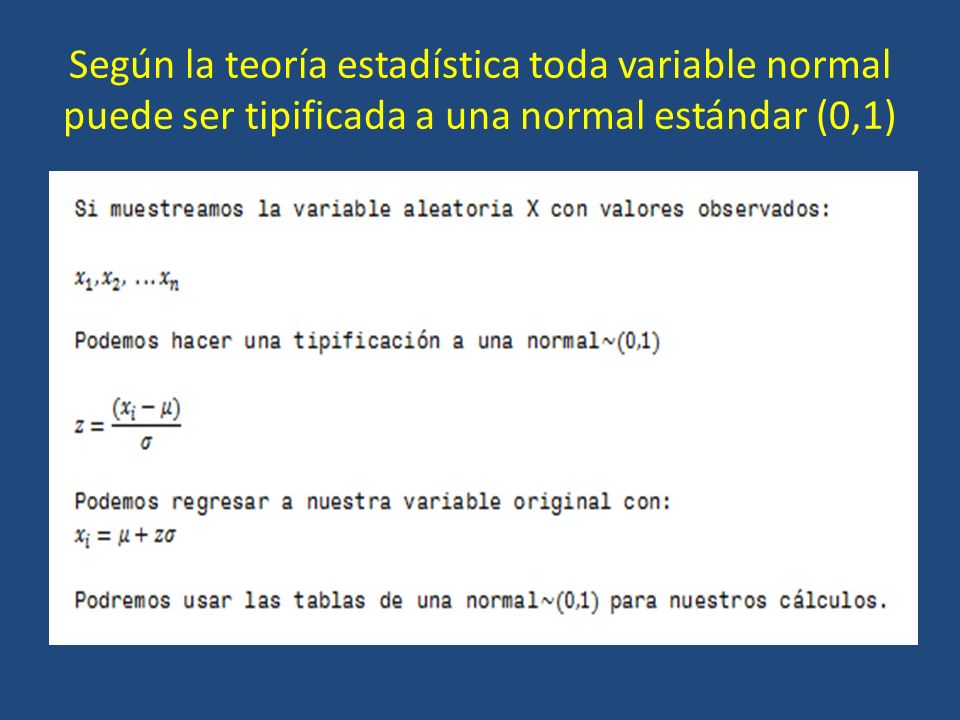 Según la teoría estadística toda variable normal puede ser tipificada a una normal estándar (0,1)

Si muestreamos la variable aleatoria X con valores observados:

$x_1, x_2, \ldots x_n$

Podemos hacer una tipificación a una normal$\sim(0,1)$

$z = \frac{(x_i - \mu)}{\sigma}$

Podemos regresar a nuestra variable original con:
$x_i = \mu + z\sigma$

Podremos usar las tablas de una normal$\sim(0,1)$ para nuestros cálculos.